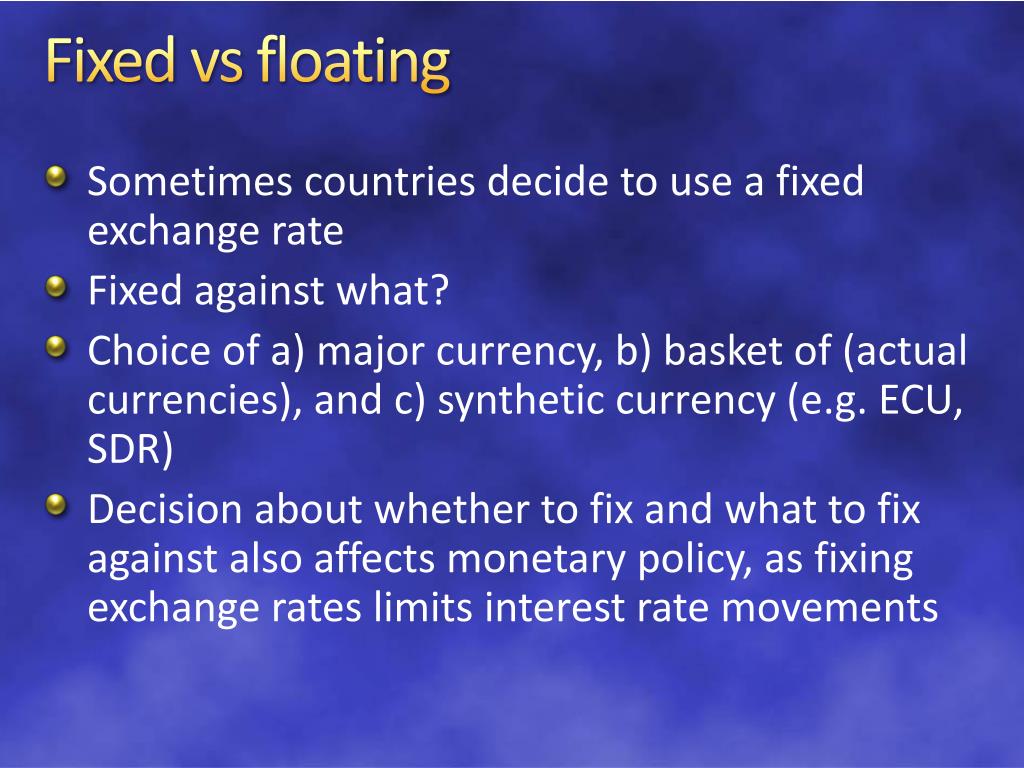 Fixed vs floating

Sometimes countries decide to use a fixed exchange rate

Fixed against what?

Choice of a) major currency, b) basket of (actual currencies), and c) synthetic currency (e.g. ECU, SDR)

Decision about whether to fix and what to fix against also affects monetary policy, as fixing exchange rates limits interest rate movements